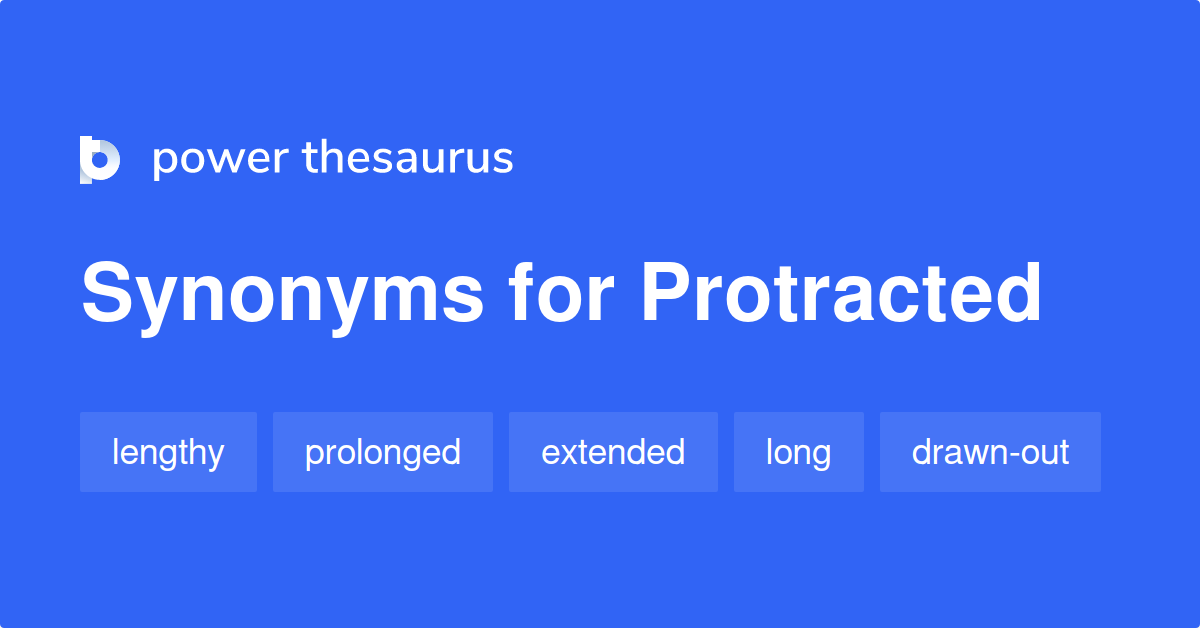 power thesaurus

Synonyms for Protracted

lengthy prolonged extended long drawn-out